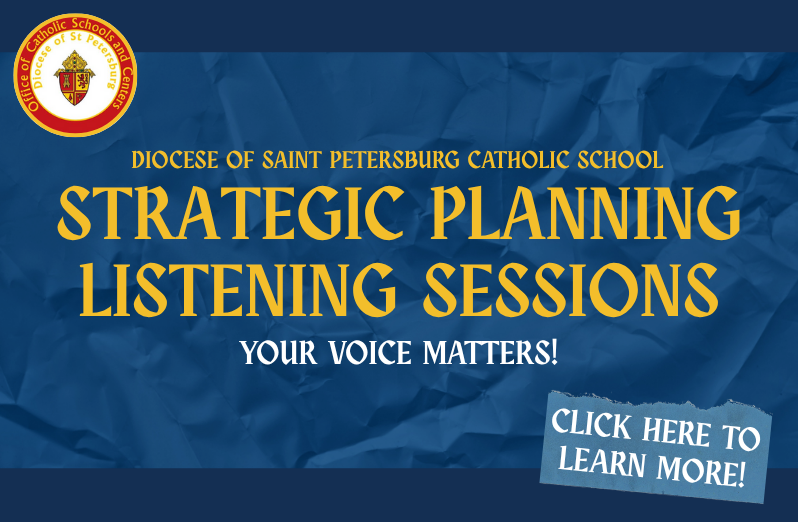 Office of Catholic Schools and Centers
Diocese of St Petersburg

DIOCESE OF SAINT PETERSBURG CATHOLIC SCHOOL
STRATEGIC PLANNING LISTENING SESSIONS
YOUR VOICE MATTERS!

CLICK HERE TO LEARN MORE!